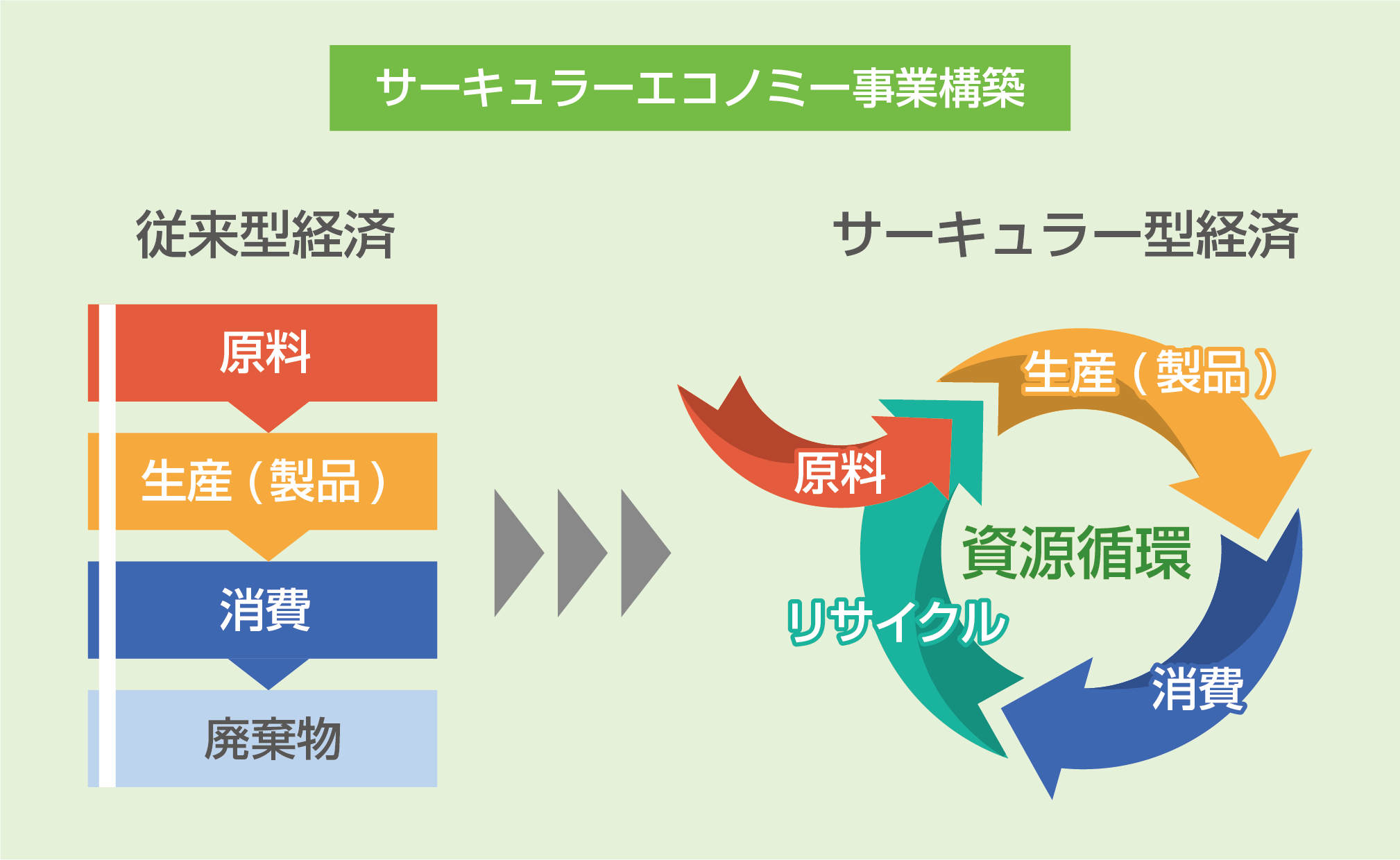 サーキュラーエコノミー事業構築

従来型経済

原料

生産（製品）

消費

廃棄物

サーキュラー型経済

生産（製品）

原料

資源循環

リサイクル

消費